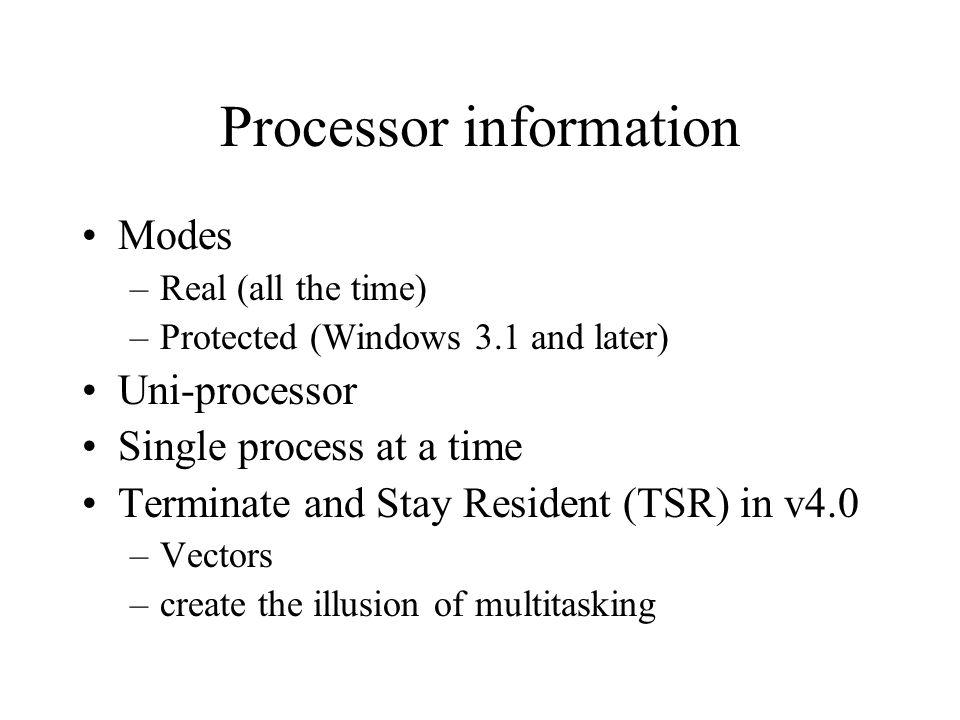 Processor information

• Modes
– Real (all the time)
– Protected (Windows 3.1 and later)
• Uni-processor
• Single process at a time
• Terminate and Stay Resident (TSR) in v4.0
– Vectors
– create the illusion of multitasking